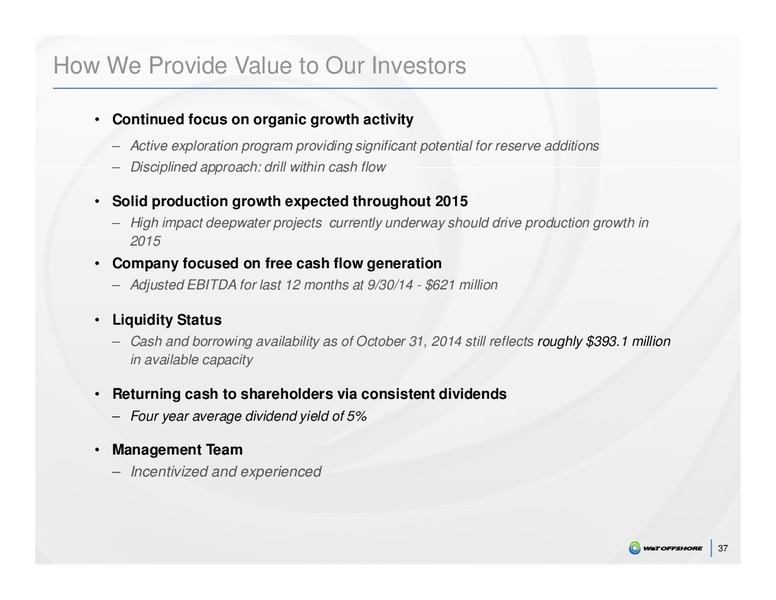 How We Provide Value to Our Investors

• Continued focus on organic growth activity
– Active exploration program providing significant potential for reserve additions
– Disciplined approach: drill within cash flow

• Solid production growth expected throughout 2015
– High impact deepwater projects currently underway should drive production growth in 2015

• Company focused on free cash flow generation
– Adjusted EBITDA for last 12 months at 9/30/14 - \$621 million

• Liquidity Status
– Cash and borrowing availability as of October 31, 2014 still reflects roughly \$393.1 million in available capacity

• Returning cash to shareholders via consistent dividends
– Four year average dividend yield of 5%

• Management Team
– Incentivized and experienced

W&T OFFSHORE
37